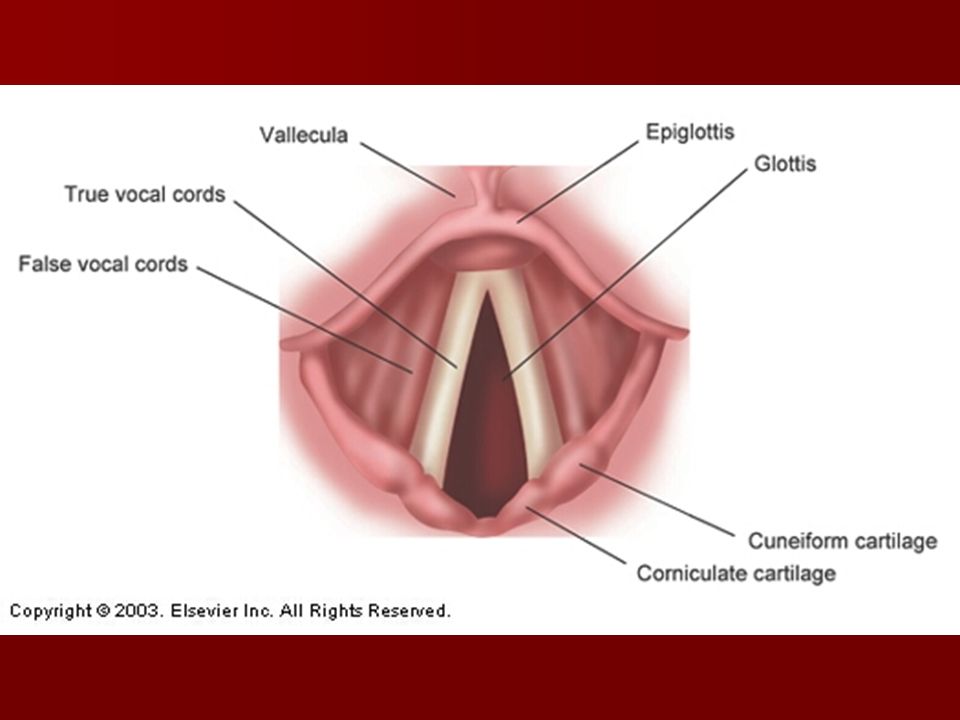 Vallecula
Epiglottis
Glottis
True vocal cords
False vocal cords
Cuneiform cartilage
Corniculate cartilage
Copyright © 2003. Elsevier Inc. All Rights Reserved.